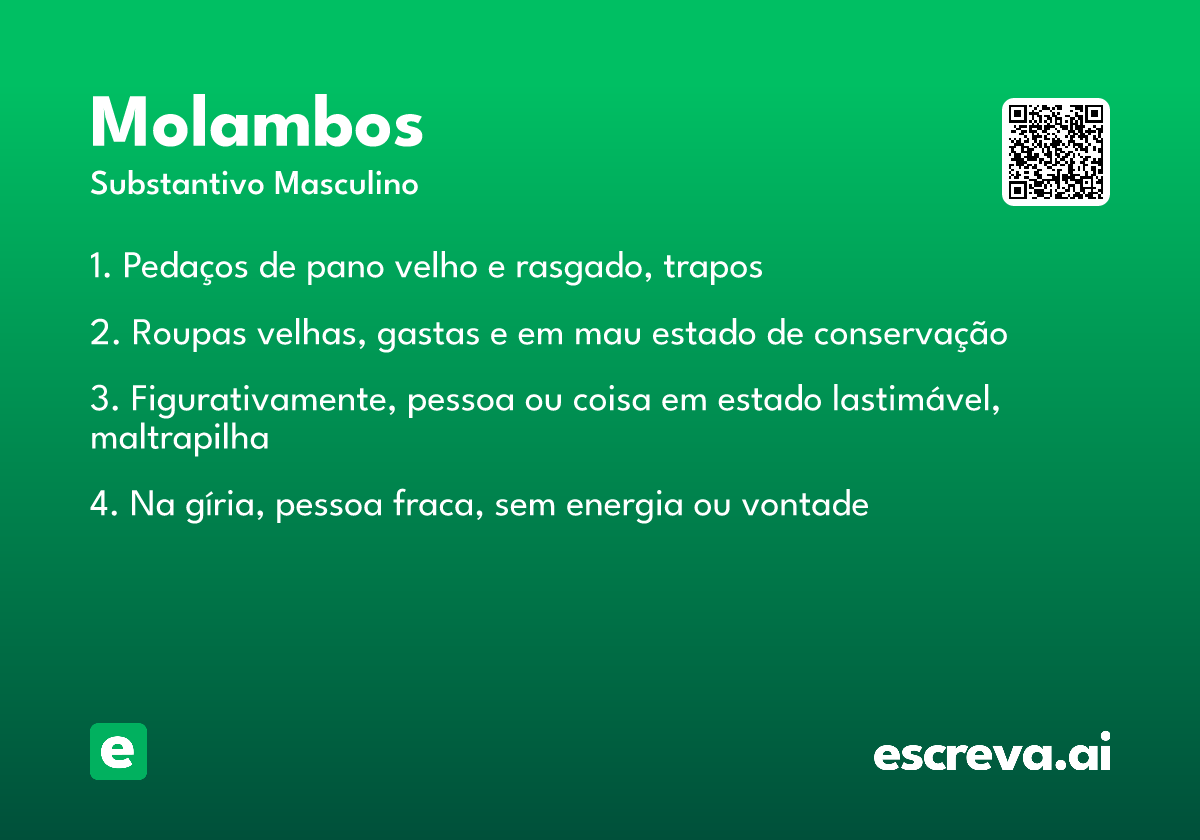 Molambos
Substantivo Masculino

1. Pedaços de pano velho e rasgado, trapos

2. Roupas velhas, gastas e em mau estado de conservação

3. Figurativamente, pessoa ou coisa em estado lastimável, maltrapilha

4. Na gíria, pessoa fraca, sem energia ou vontade

e

escreva.ai